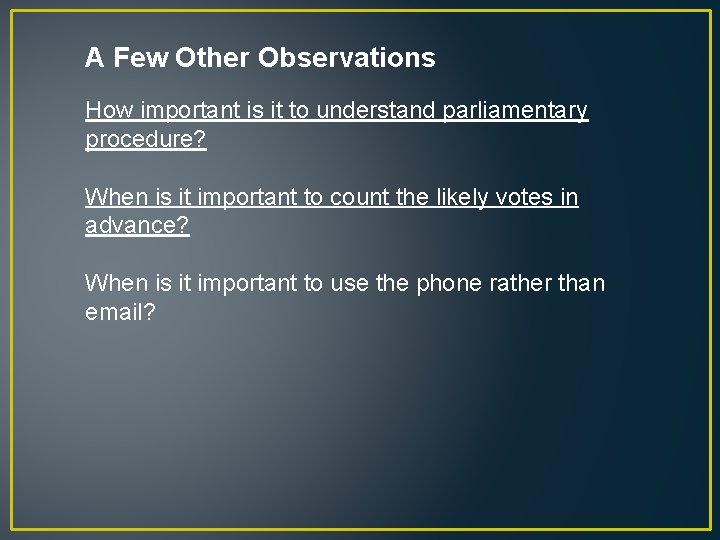 A Few Other Observations

How important is it to understand parliamentary procedure?

When is it important to count the likely votes in advance?

When is it important to use the phone rather than email?